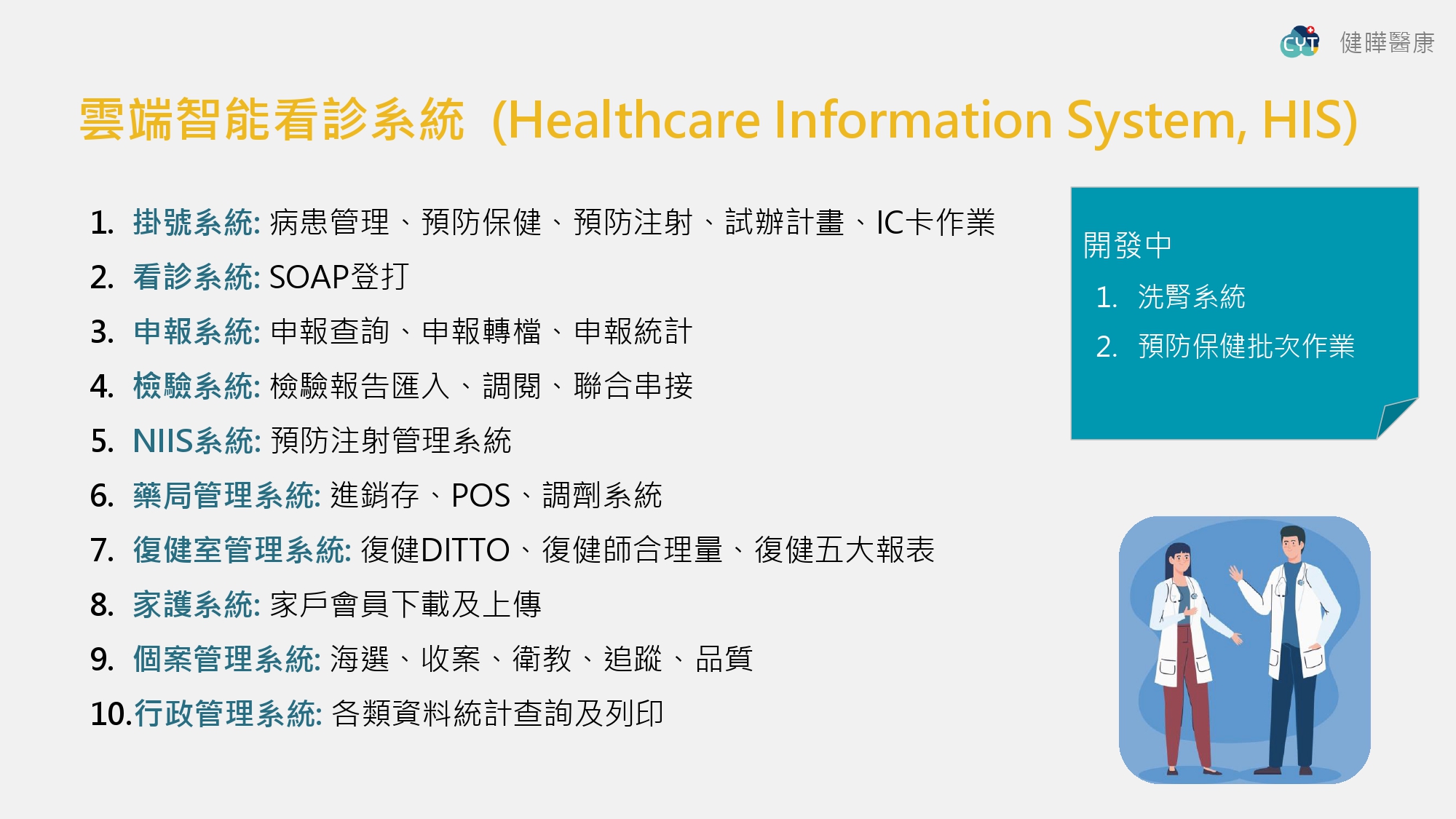 CYT 健曄醫康

雲端智能看診系統 (Healthcare Information System, HIS)

1. 掛號系統: 病患管理、預防保健、預防注射、試辦計畫、IC卡作業
2. 看診系統: SOAP登打
3. 申報系統: 申報查詢、申報轉檔、申報統計
4. 檢驗系統: 檢驗報告匯入、調閱、聯合串接
5. NIIS系統: 預防注射管理系統
6. 藥局管理系統: 進銷存、POS、調劑系統
7. 復健室管理系統: 復健DITTO、復健師合理量、復健五大報表
8. 家護系統: 家戶會員下載及上傳
9. 個案管理系統: 海選、收案、衛教、追蹤、品質
10. 行政管理系統: 各類資料統計查詢及列印

開發中
1. 洗腎系統
2. 預防保健批次作業